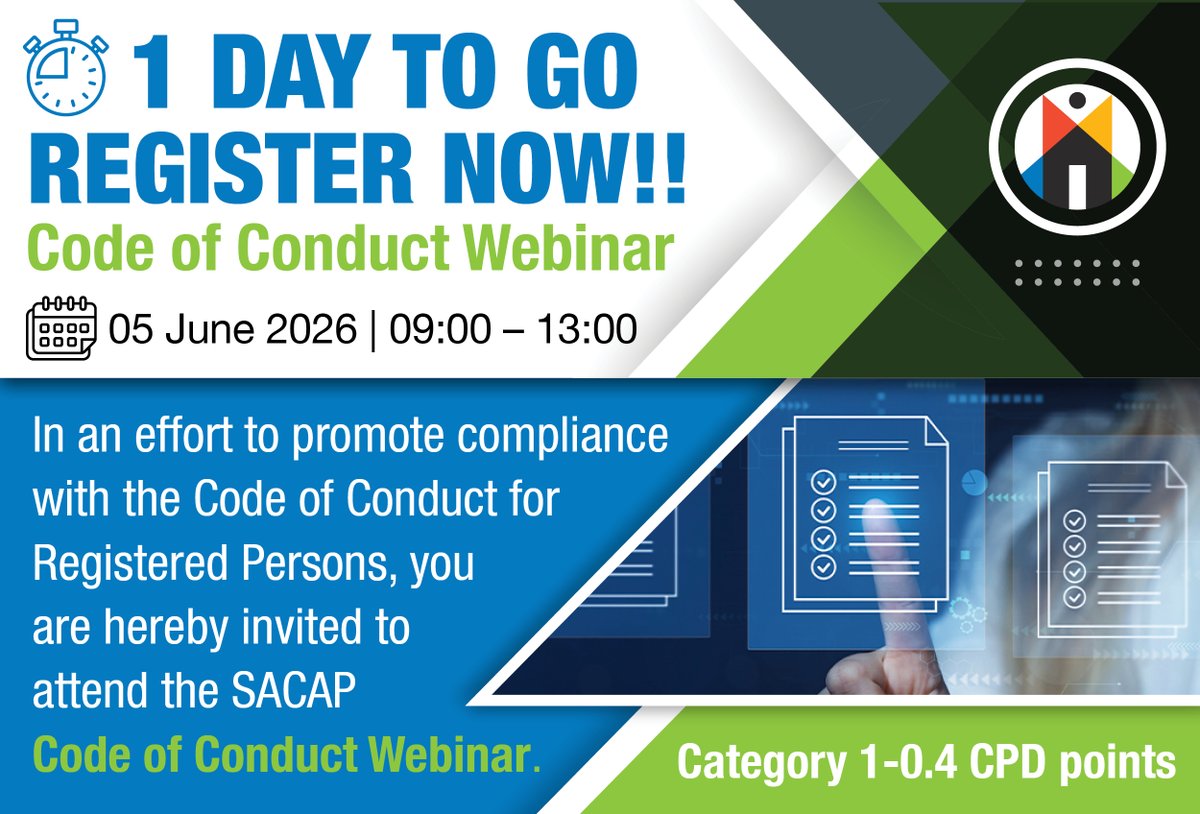 1 DAY TO GO
REGISTER NOW!!
Code of Conduct Webinar

05 June 2026 | 09:00 – 13:00

In an effort to promote compliance with the Code of Conduct for Registered Persons, you are hereby invited to attend the SACAP Code of Conduct Webinar.

Category 1-0.4 CPD points